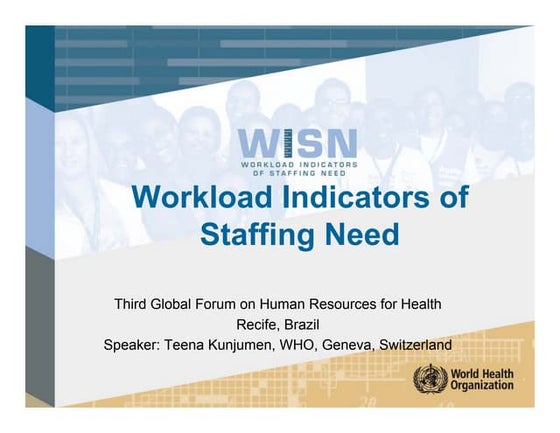 WISN
WORKLOAD INDICATORS OF STAFFING NEED

Workload Indicators of Staffing Need

Third Global Forum on Human Resources for Health
Recife, Brazil
Speaker: Teena Kunjumen, WHO, Geneva, Switzerland

World Health Organization